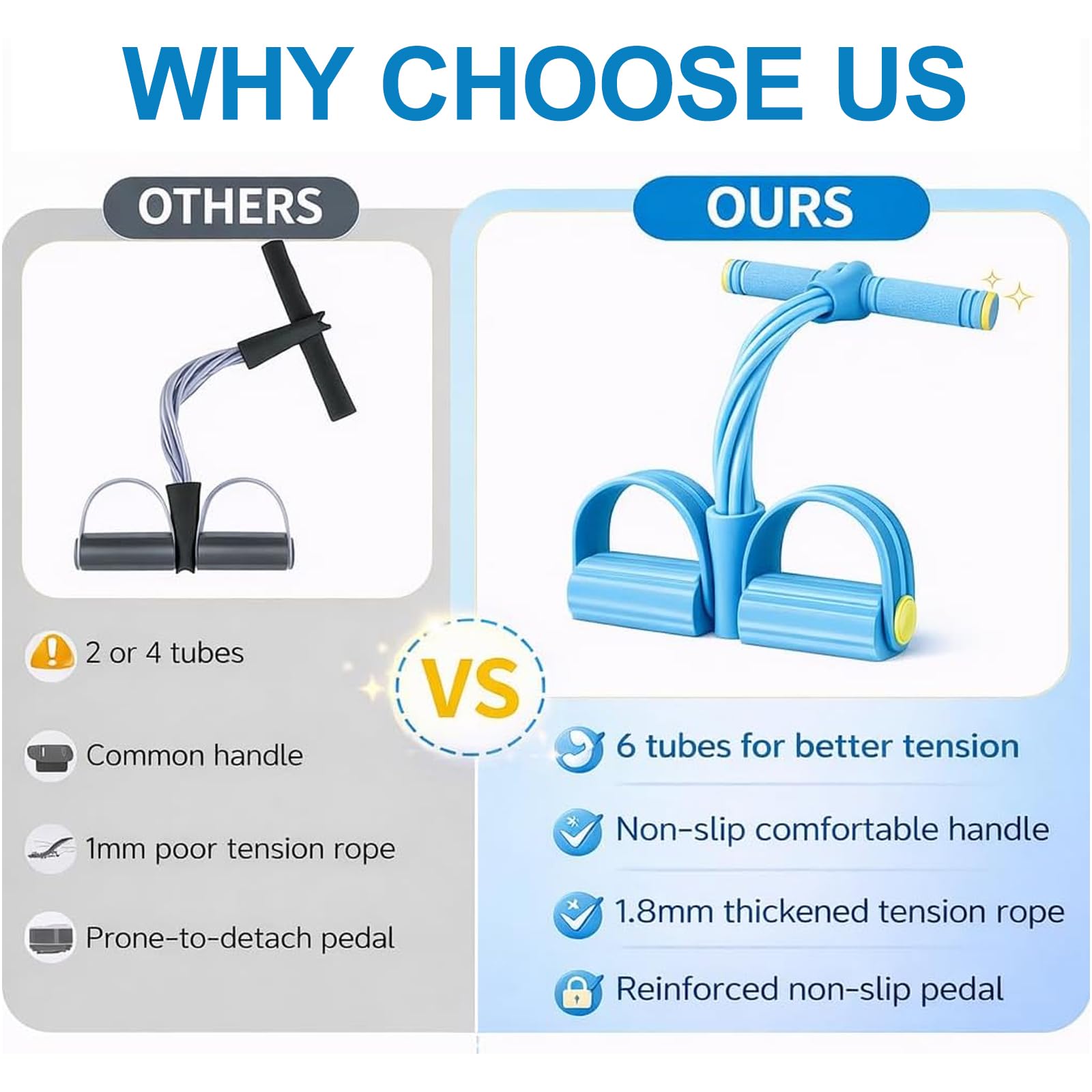 WHY CHOOSE US

OTHERS

2 or 4 tubes

Common handle

1mm poor tension rope

Prone-to-detach pedal

VS

OURS

6 tubes for better tension

Non-slip comfortable handle

1.8mm thickened tension rope

Reinforced non-slip pedal